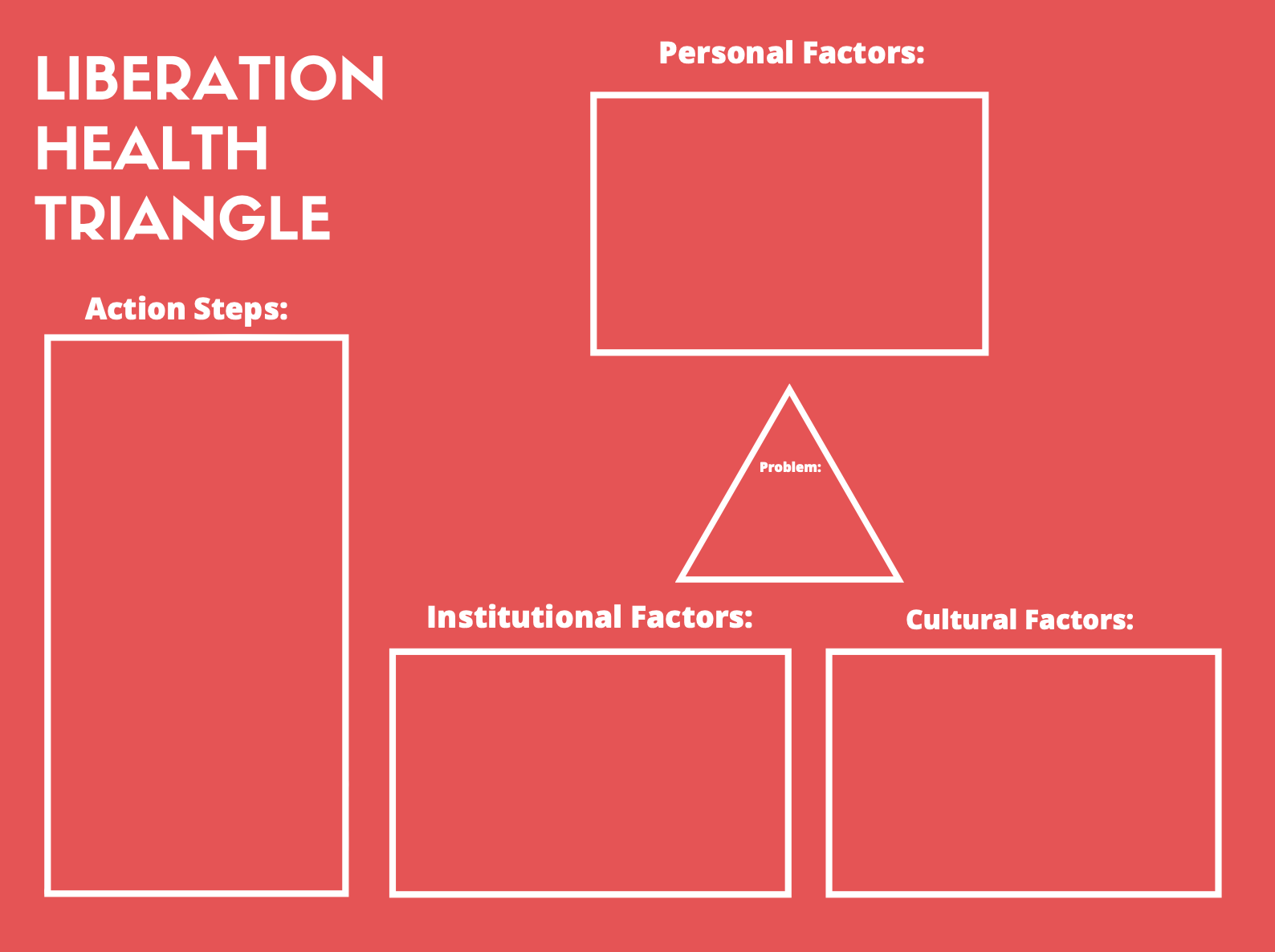 LIBERATION HEALTH TRIANGLE

Personal Factors:

Action Steps:

Problem:

Institutional Factors:

Cultural Factors: